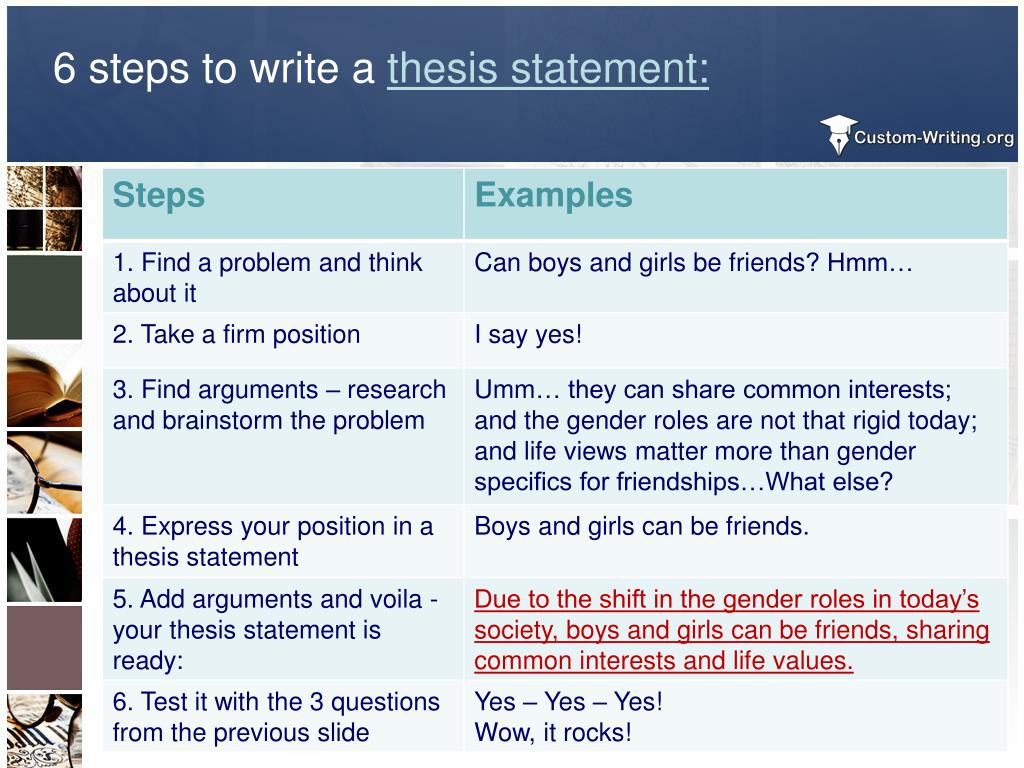 6 steps to write a thesis statement:

Custom-Writing.org

| Steps | Examples |
|---|---|
| 1. Find a problem and think about it | Can boys and girls be friends? Hmm… |
| 2. Take a firm position | I say yes! |
| 3. Find arguments – research and brainstorm the problem | Umm… they can share common interests; and the gender roles are not that rigid today; and life views matter more than gender specifics for friendships…What else? |
| 4. Express your position in a thesis statement | Boys and girls can be friends. |
| 5. Add arguments and voila - your thesis statement is ready: | Due to the shift in the gender roles in today's society, boys and girls can be friends, sharing common interests and life values. |
| 6. Test it with the 3 questions from the previous slide | Yes – Yes – Yes! Wow, it rocks! |